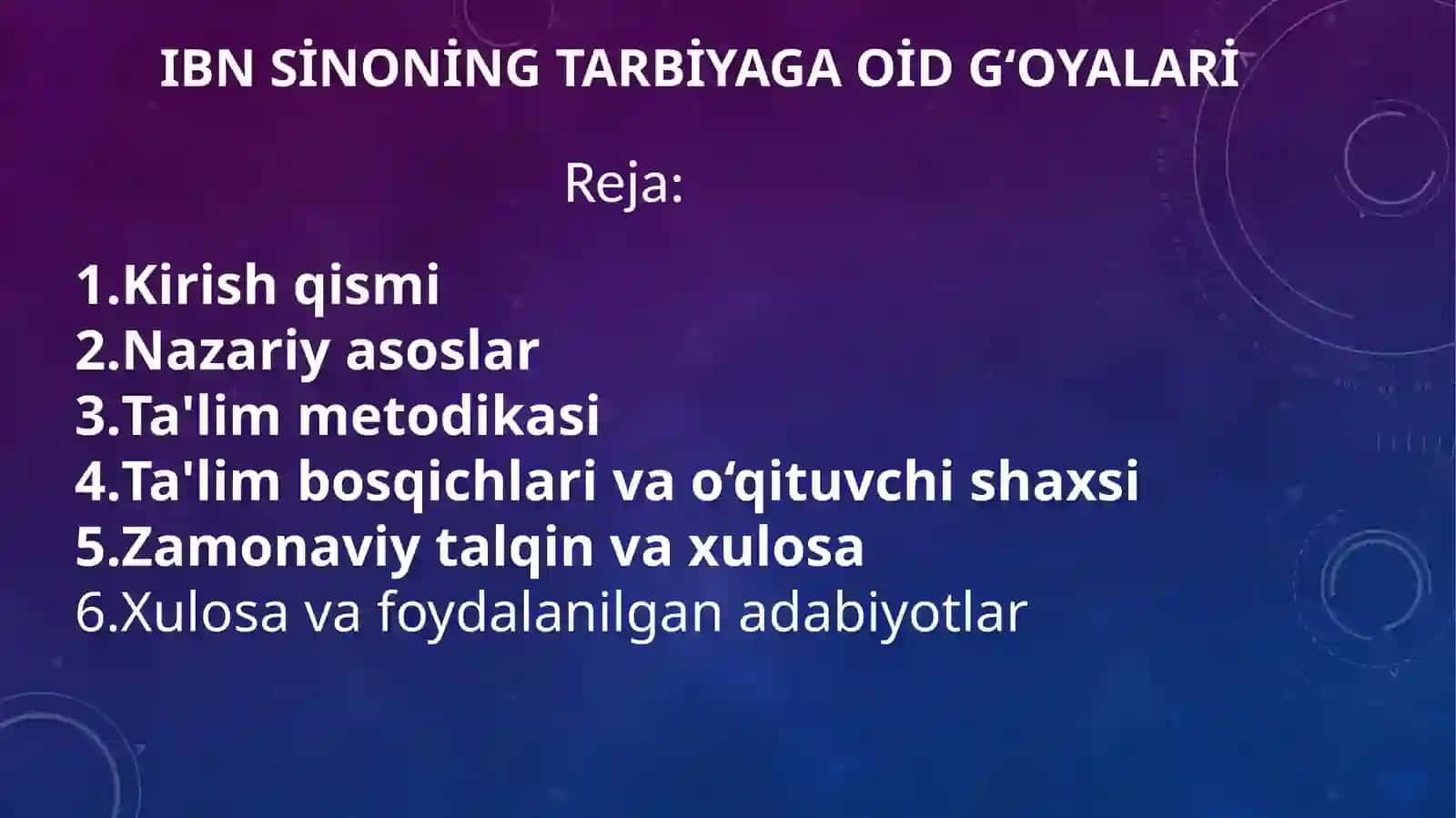 IBN SİNONİNG TARBİYAGA OİD G'OYALARİ

Reja:

1.Kirish qismi
2.Nazariy asoslar
3.Ta'lim metodikasi
4.Ta'lim bosqichlari va o'qituvchi shaxsi
5.Zamonaviy talqin va xulosa
6.Xulosa va foydalanilgan adabiyotlar